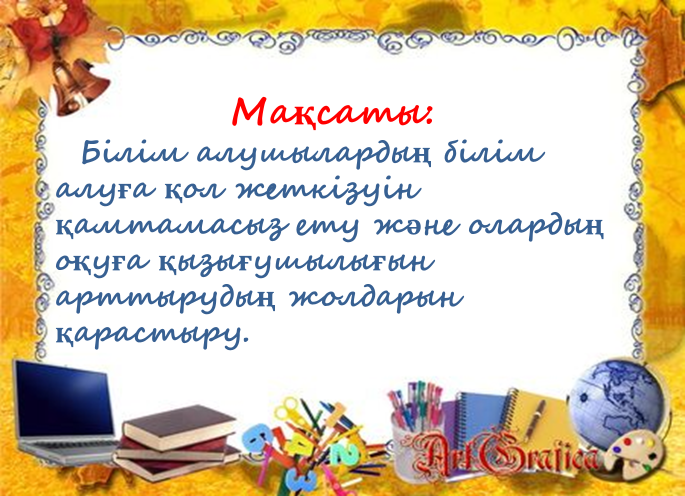 Мақсаты:

Білім алушылардың білім алуға қол жеткізуін қамтамасыз ету және олардың оқуға қызығушылығын арттырудың жолдарын қарастыру.

ArtGrafica